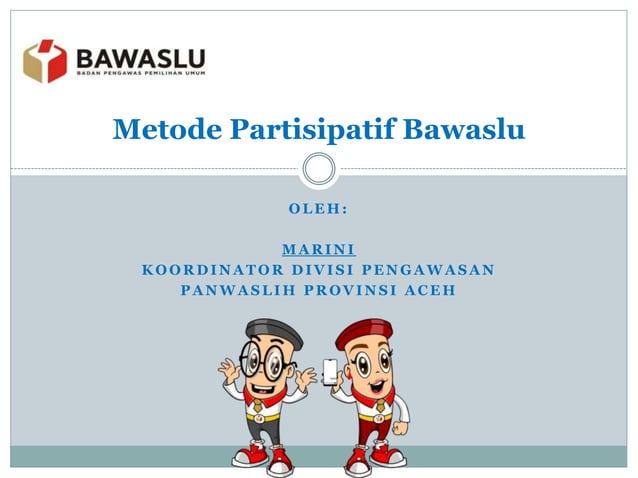 BAWASLU
BADAN PENGAWAS PEMILIHAN UMUM

Metode Partisipatif Bawaslu

OLEH:

MARINI
KOORDINATOR DIVISI PENGAWASAN
PANWASLIH PROVINSI ACEH